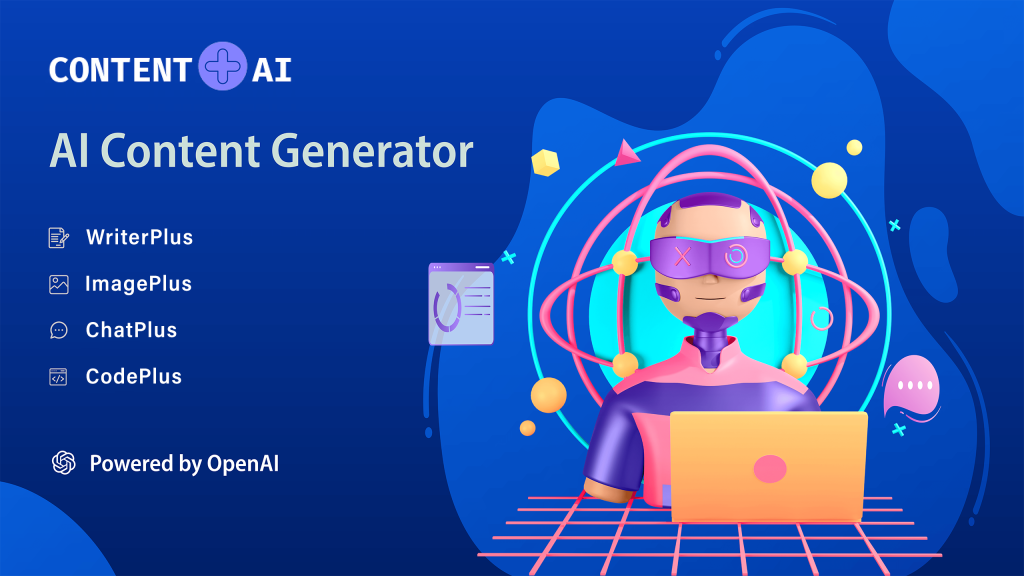 CONTENT AI

AI Content Generator

WriterPlus

ImagePlus

ChatPlus

CodePlus

Powered by OpenAI